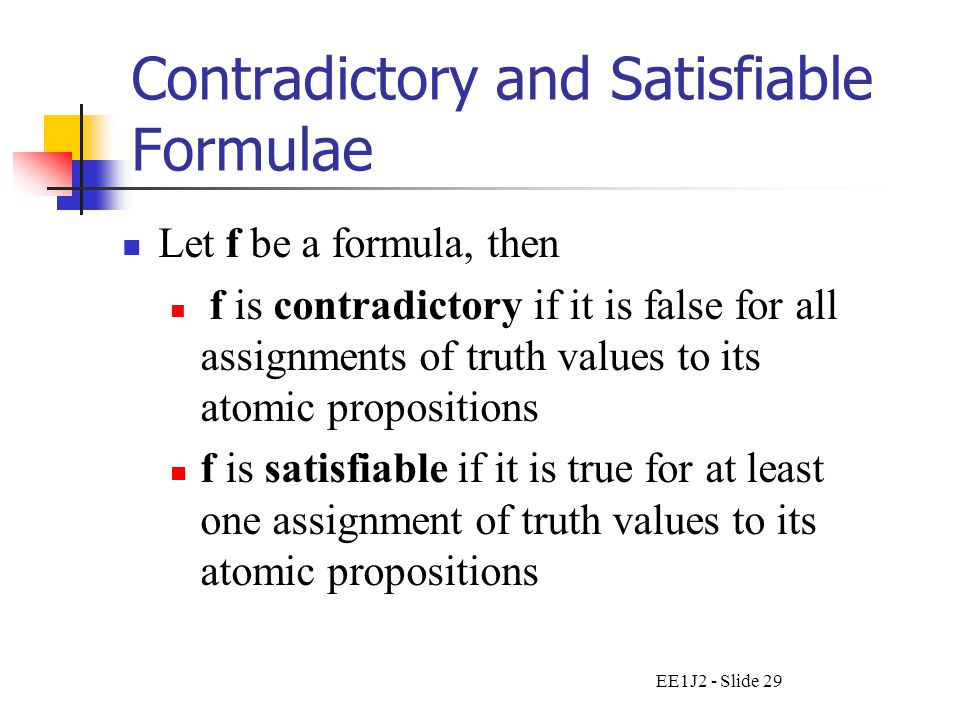 Contradictory and Satisfiable Formulae

Let f be a formula, then

f is contradictory if it is false for all assignments of truth values to its atomic propositions

f is satisfiable if it is true for at least one assignment of truth values to its atomic propositions

EE1J2 - Slide 29